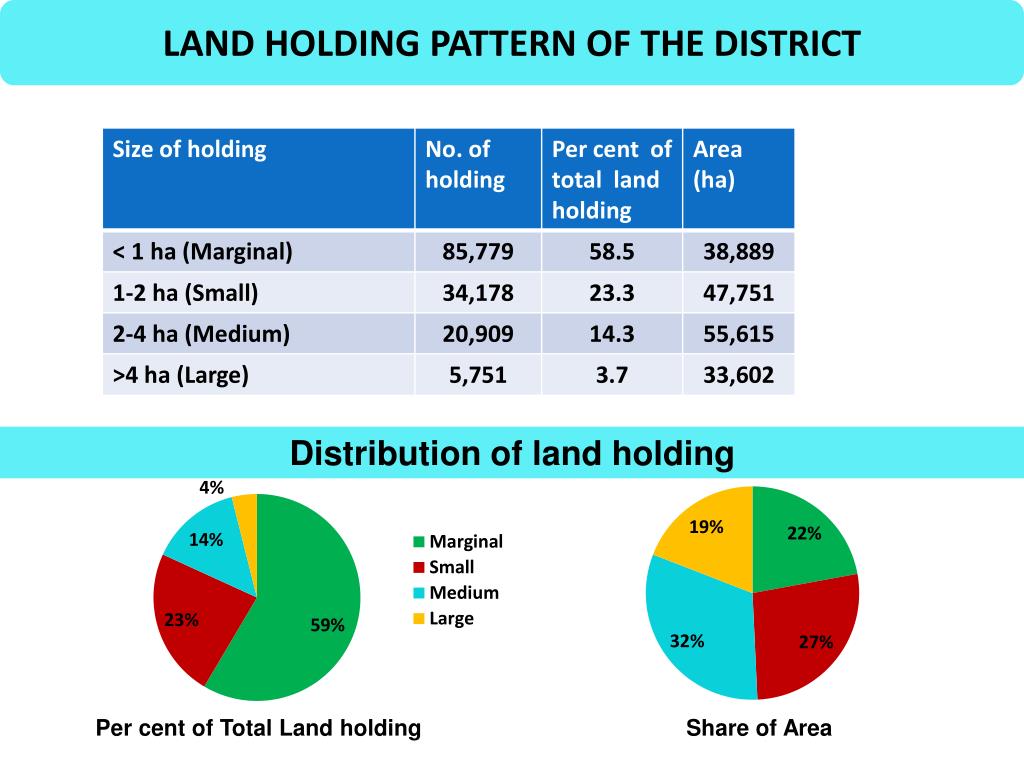 LAND HOLDING PATTERN OF THE DISTRICT

| Size of holding | No. of holding | Per cent of total land holding | Area (ha) |
|---|---|---|---|
| < 1 ha (Marginal) | 85,779 | 58.5 | 38,889 |
| 1-2 ha (Small) | 34,178 | 23.3 | 47,751 |
| 2-4 ha (Medium) | 20,909 | 14.3 | 55,615 |
| >4 ha (Large) | 5,751 | 3.7 | 33,602 |

Distribution of land holding

4%
14%
23%
59%

Marginal
Small
Medium
Large

19%
22%
32%
27%

Per cent of Total Land holding

Share of Area